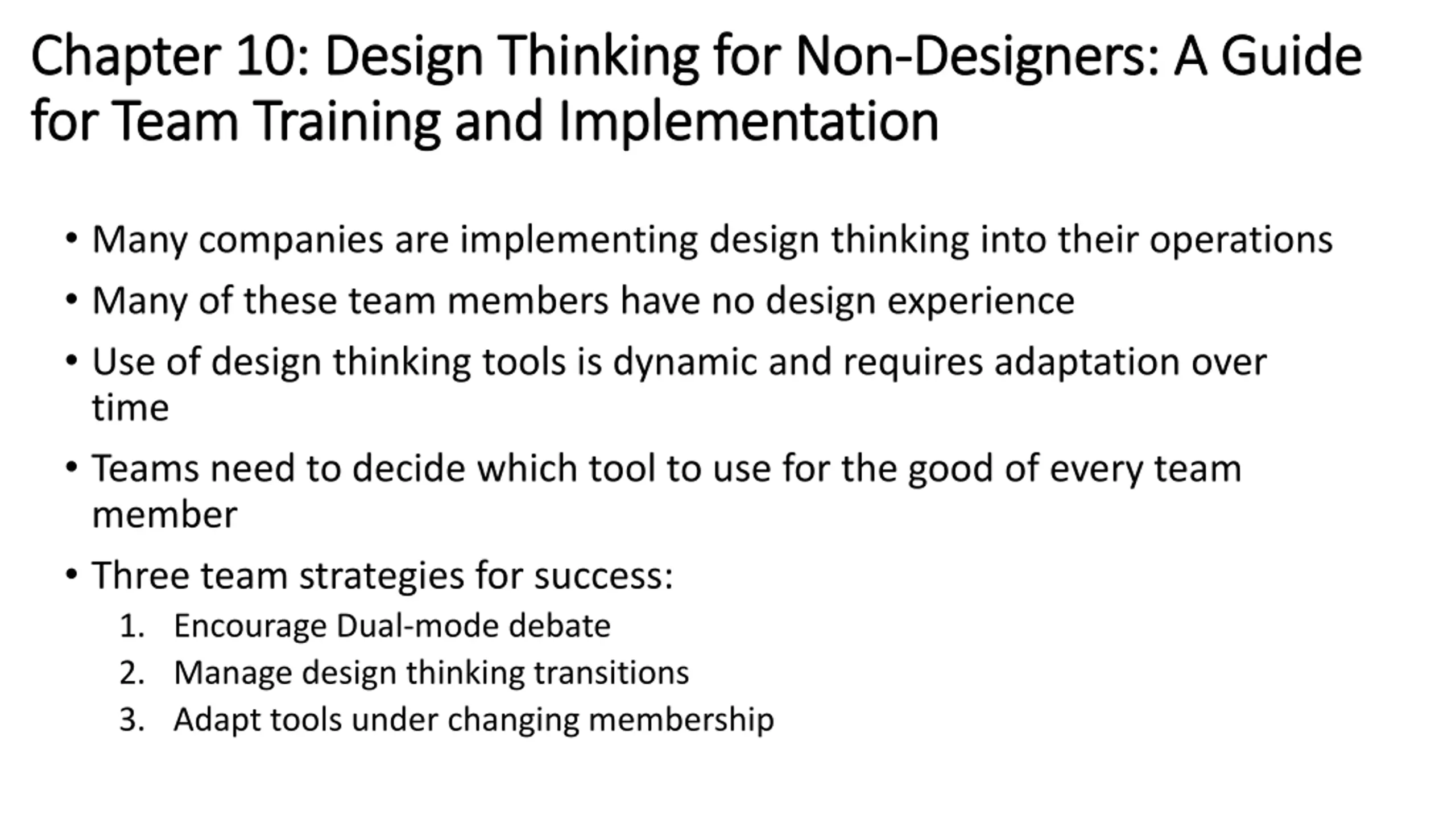 Chapter 10: Design Thinking for Non-Designers: A Guide for Team Training and Implementation

• Many companies are implementing design thinking into their operations
• Many of these team members have no design experience
• Use of design thinking tools is dynamic and requires adaptation over time
• Teams need to decide which tool to use for the good of every team member
• Three team strategies for success:
1. Encourage Dual-mode debate
2. Manage design thinking transitions
3. Adapt tools under changing membership